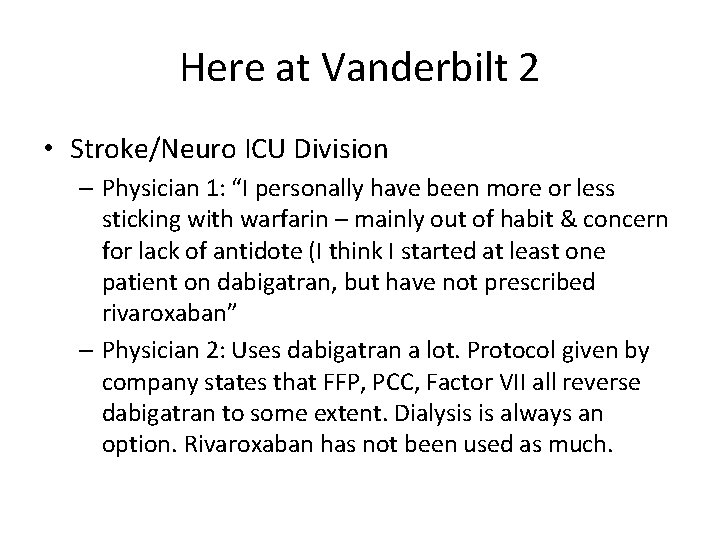 Here at Vanderbilt 2

• Stroke/Neuro ICU Division

– Physician 1: “I personally have been more or less sticking with warfarin – mainly out of habit & concern for lack of antidote (I think I started at least one patient on dabigatran, but have not prescribed rivaroxaban”

– Physician 2: Uses dabigatran a lot. Protocol given by company states that FFP, PCC, Factor VII all reverse dabigatran to some extent. Dialysis is always an option. Rivaroxaban has not been used as much.